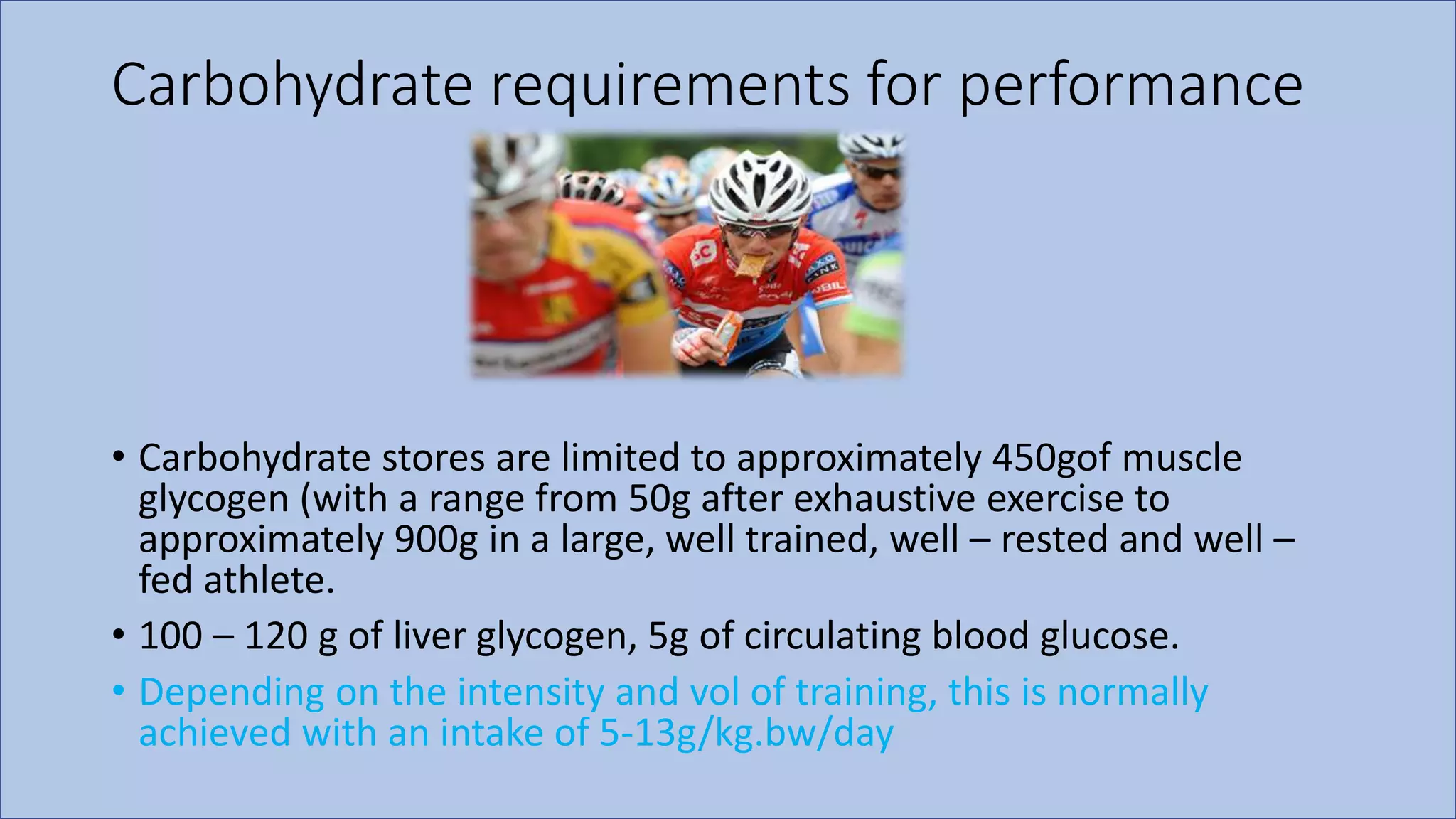 Carbohydrate requirements for performance

• Carbohydrate stores are limited to approximately 450gof muscle glycogen (with a range from 50g after exhaustive exercise to approximately 900g in a large, well trained, well – rested and well – fed athlete.

• 100 – 120 g of liver glycogen, 5g of circulating blood glucose.

• Depending on the intensity and vol of training, this is normally achieved with an intake of 5-13g/kg.bw/day